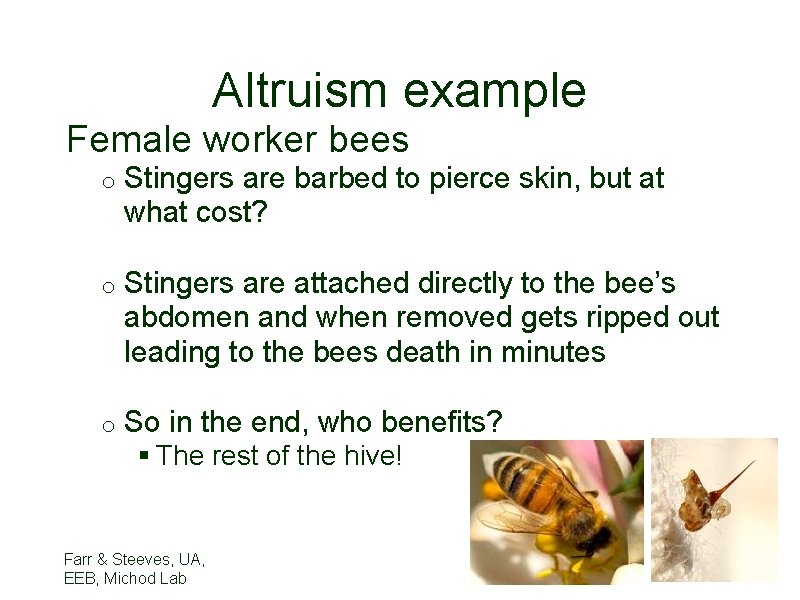 Altruism example

Female worker bees

o Stingers are barbed to pierce skin, but at what cost?

o Stingers are attached directly to the bee's abdomen and when removed gets ripped out leading to the bees death in minutes

o So in the end, who benefits?

▪ The rest of the hive!

Farr & Steeves, UA, EEB, Michod Lab